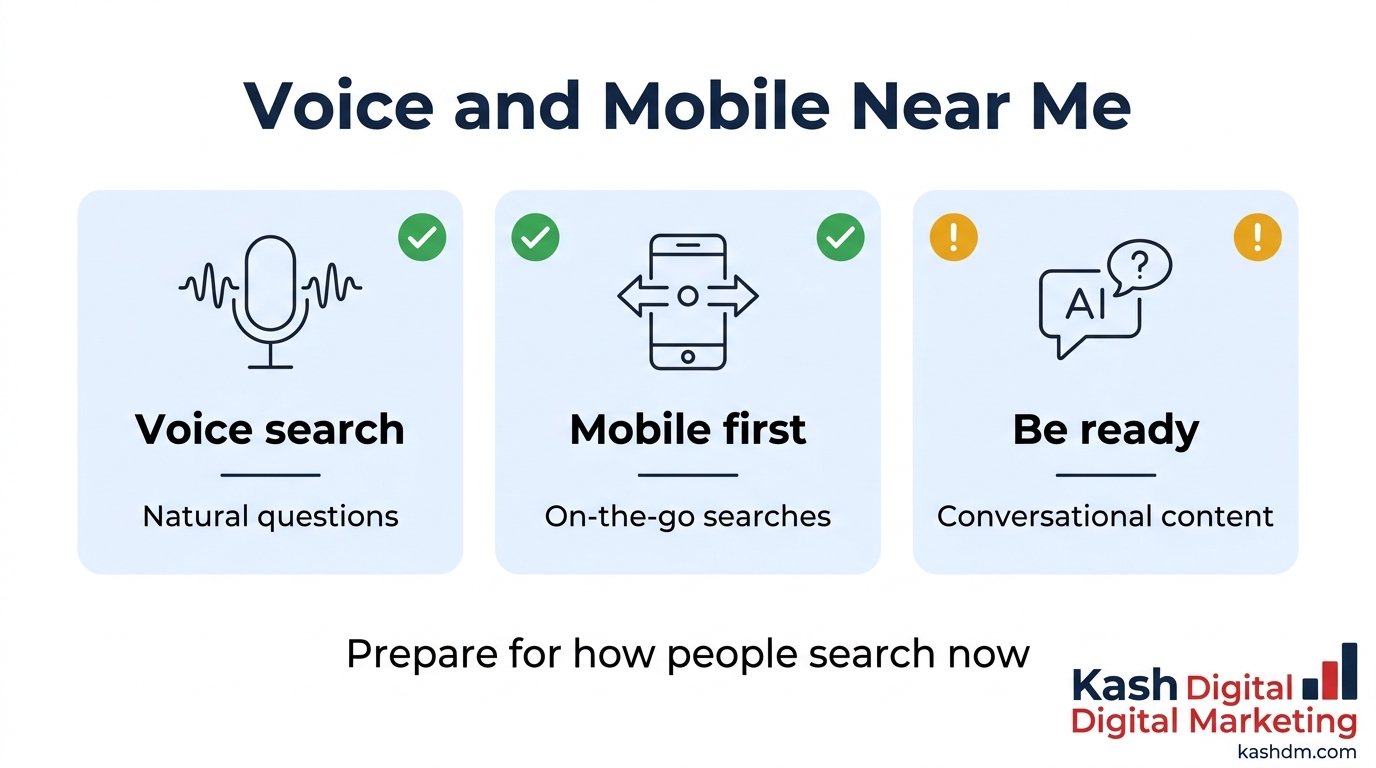 Voice and Mobile Near Me

Voice search

Natural questions

Mobile first

On-the-go searches

AI ?

Be ready

Conversational content

Prepare for how people search now

Kash Digital
Digital Marketing
kashdm.com